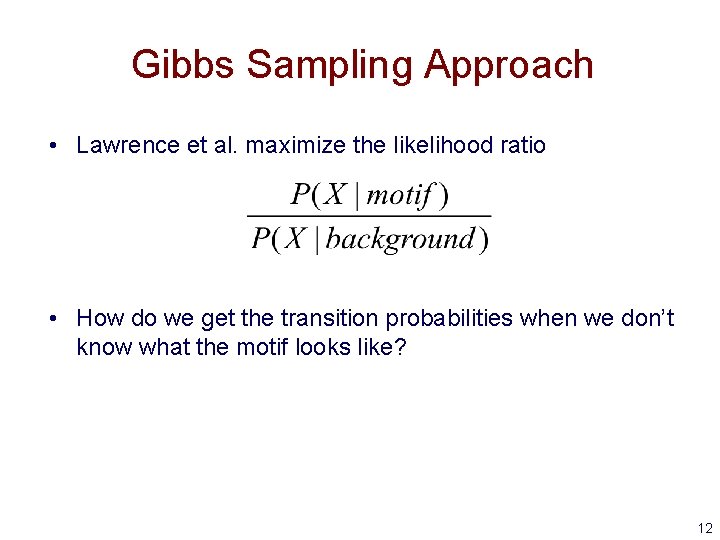 Gibbs Sampling Approach

• Lawrence et al. maximize the likelihood ratio

$\frac{P(X \mid motif)}{P(X \mid background)}$

• How do we get the transition probabilities when we don't know what the motif looks like?

12